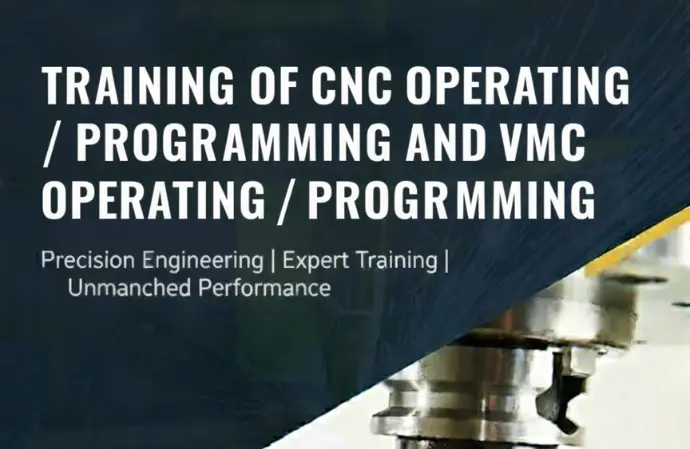 TRAINING OF CNC OPERATING / PROGRAMMING AND VMC OPERATING / PROGRMMING

Precision Engineering | Expert Training | Unmanched Performance